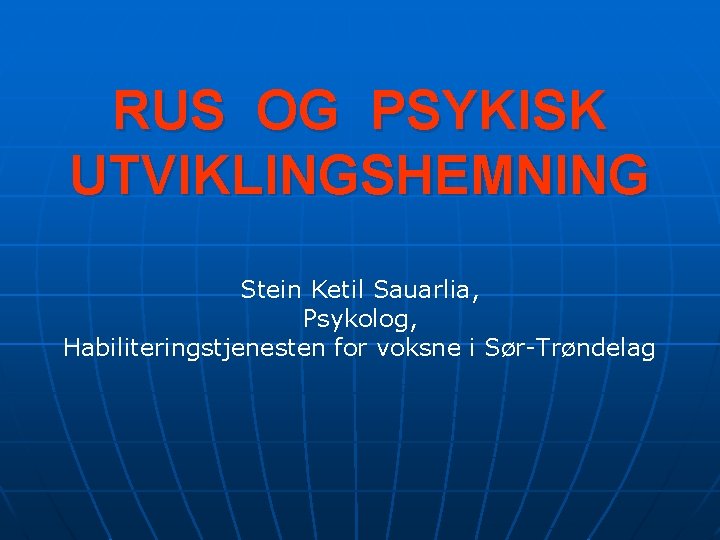 RUS OG PSYKISK UTVIKLINGSHEMNING

Stein Ketil Sauarlia,
Psykolog,
Habiliteringstjenesten for voksne i Sør-Trøndelag